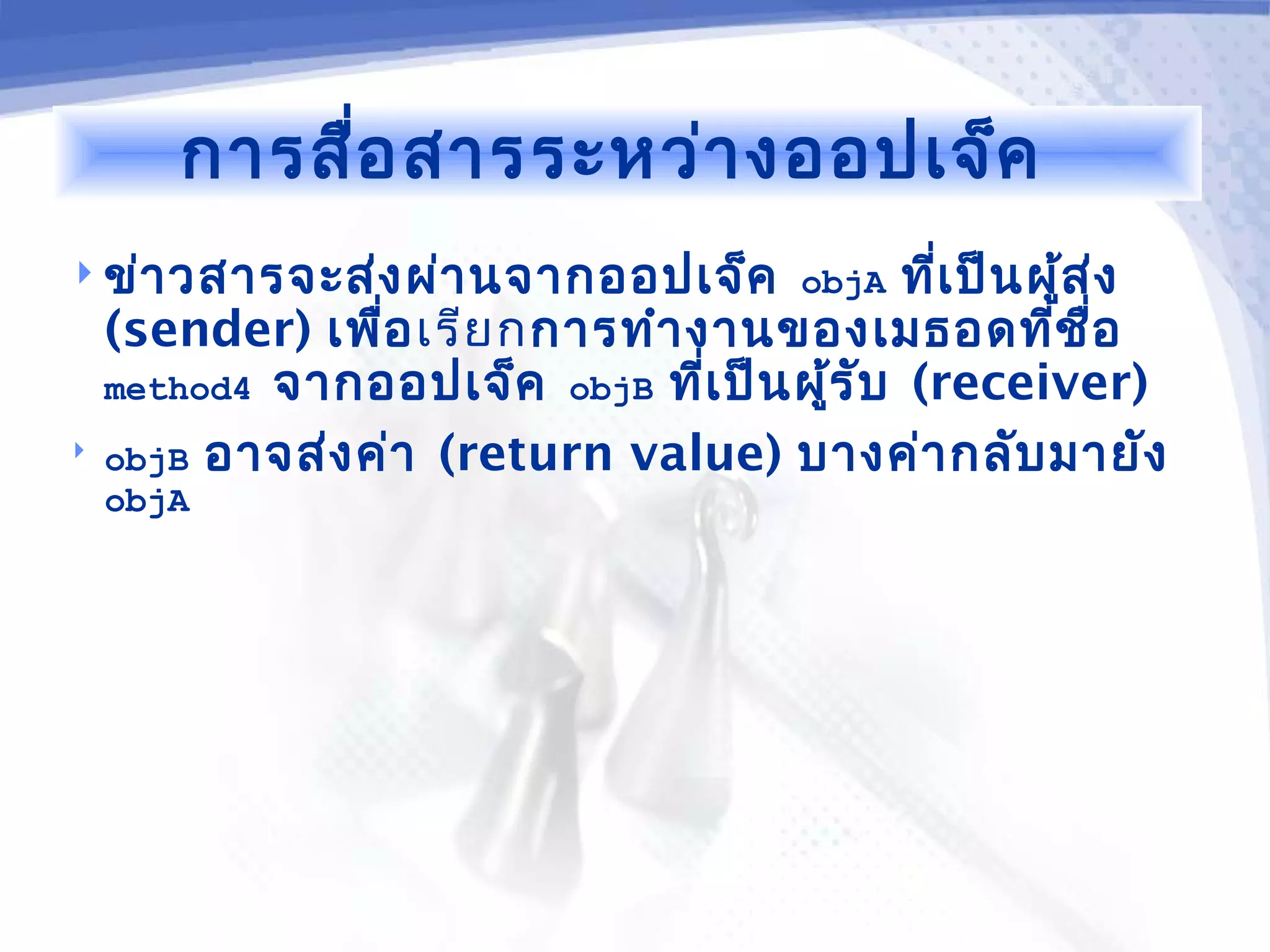 การสื่อสารระหว่างออปเจ็ค

ข่าวสารจะส่งผ่านจากออปเจ็ค objA ที่เป็นผู้ส่ง (sender) เพื่อเรียกการทำงานของเมธอดที่ชื่อ method4 จากออปเจ็ค objB ที่เป็นผู้รับ (receiver)

objB อาจส่งค่า (return value) บางค่ากลับมายัง objA